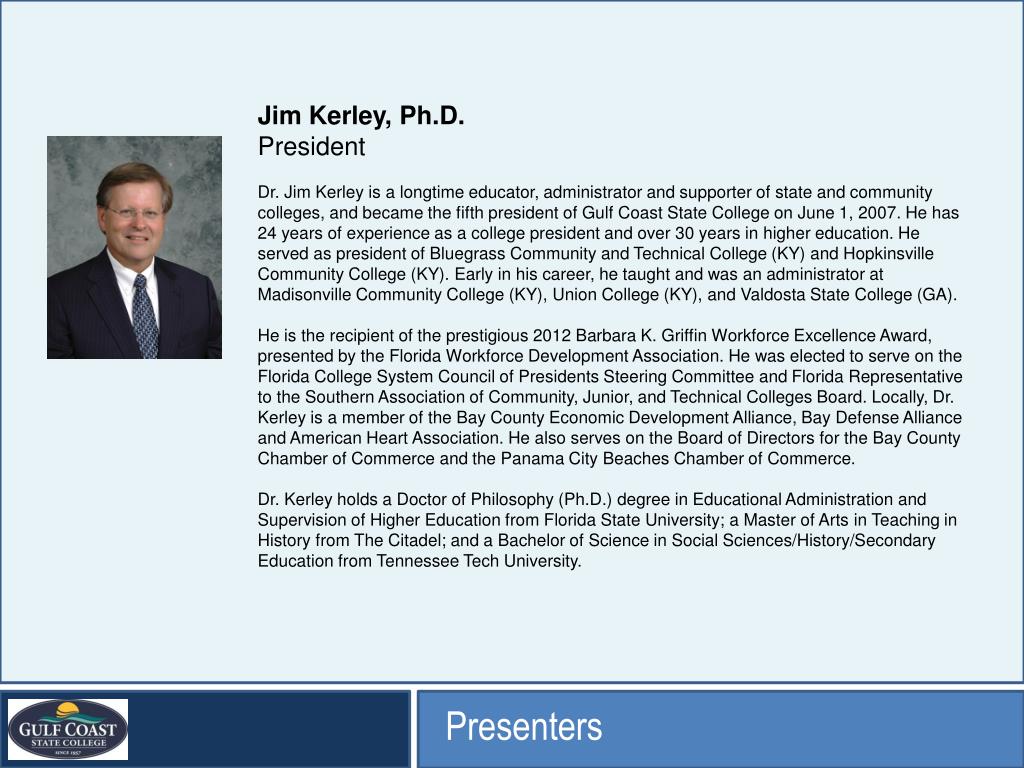 Jim Kerley, Ph.D.
President

Dr. Jim Kerley is a longtime educator, administrator and supporter of state and community colleges, and became the fifth president of Gulf Coast State College on June 1, 2007. He has 24 years of experience as a college president and over 30 years in higher education. He served as president of Bluegrass Community and Technical College (KY) and Hopkinsville Community College (KY). Early in his career, he taught and was an administrator at Madisonville Community College (KY), Union College (KY), and Valdosta State College (GA).

He is the recipient of the prestigious 2012 Barbara K. Griffin Workforce Excellence Award, presented by the Florida Workforce Development Association. He was elected to serve on the Florida College System Council of Presidents Steering Committee and Florida Representative to the Southern Association of Community, Junior, and Technical Colleges Board. Locally, Dr. Kerley is a member of the Bay County Economic Development Alliance, Bay Defense Alliance and American Heart Association. He also serves on the Board of Directors for the Bay County Chamber of Commerce and the Panama City Beaches Chamber of Commerce.

Dr. Kerley holds a Doctor of Philosophy (Ph.D.) degree in Educational Administration and Supervision of Higher Education from Florida State University; a Master of Arts in Teaching in History from The Citadel; and a Bachelor of Science in Social Sciences/History/Secondary Education from Tennessee Tech University.

GULF COAST STATE COLLEGE SINCE 1957

Presenters